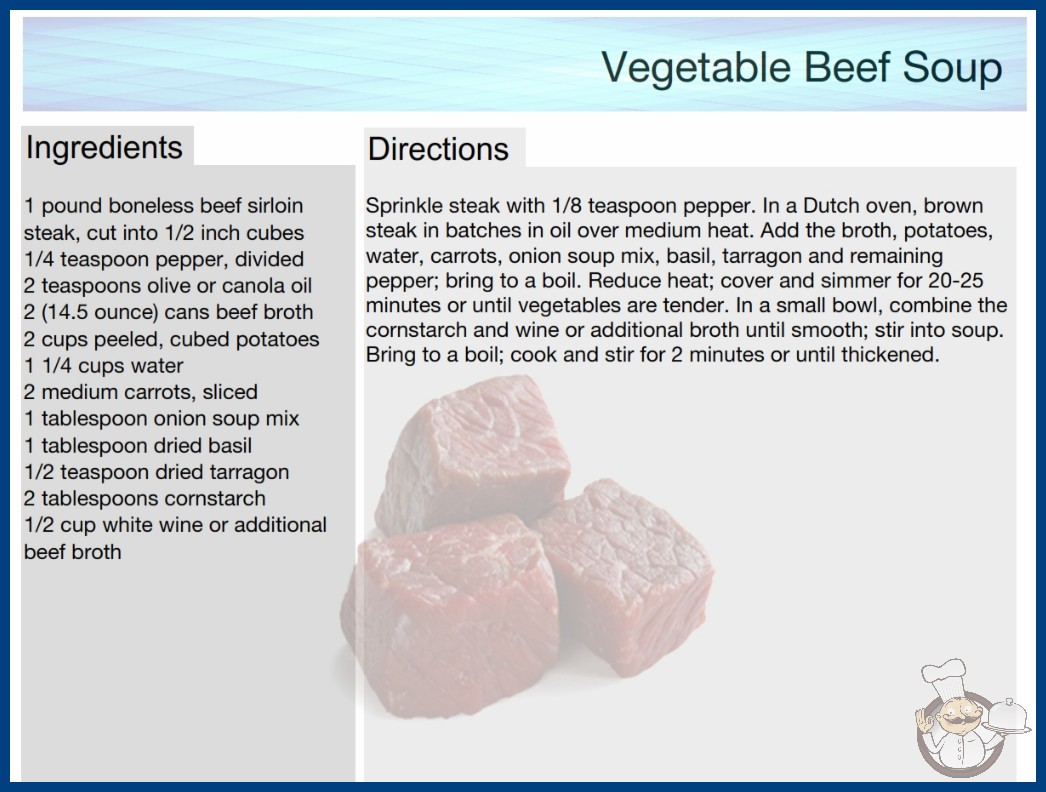 Vegetable Beef Soup

Ingredients

1 pound boneless beef sirloin steak, cut into 1/2 inch cubes
1/4 teaspoon pepper, divided
2 teaspoons olive or canola oil
2 (14.5 ounce) cans beef broth
2 cups peeled, cubed potatoes
1 1/4 cups water
2 medium carrots, sliced
1 tablespoon onion soup mix
1 tablespoon dried basil
1/2 teaspoon dried tarragon
2 tablespoons cornstarch
1/2 cup white wine or additional beef broth

Directions

Sprinkle steak with 1/8 teaspoon pepper. In a Dutch oven, brown steak in batches in oil over medium heat. Add the broth, potatoes, water, carrots, onion soup mix, basil, tarragon and remaining pepper; bring to a boil. Reduce heat; cover and simmer for 20-25 minutes or until vegetables are tender. In a small bowl, combine the cornstarch and wine or additional broth until smooth; stir into soup. Bring to a boil; cook and stir for 2 minutes or until thickened.